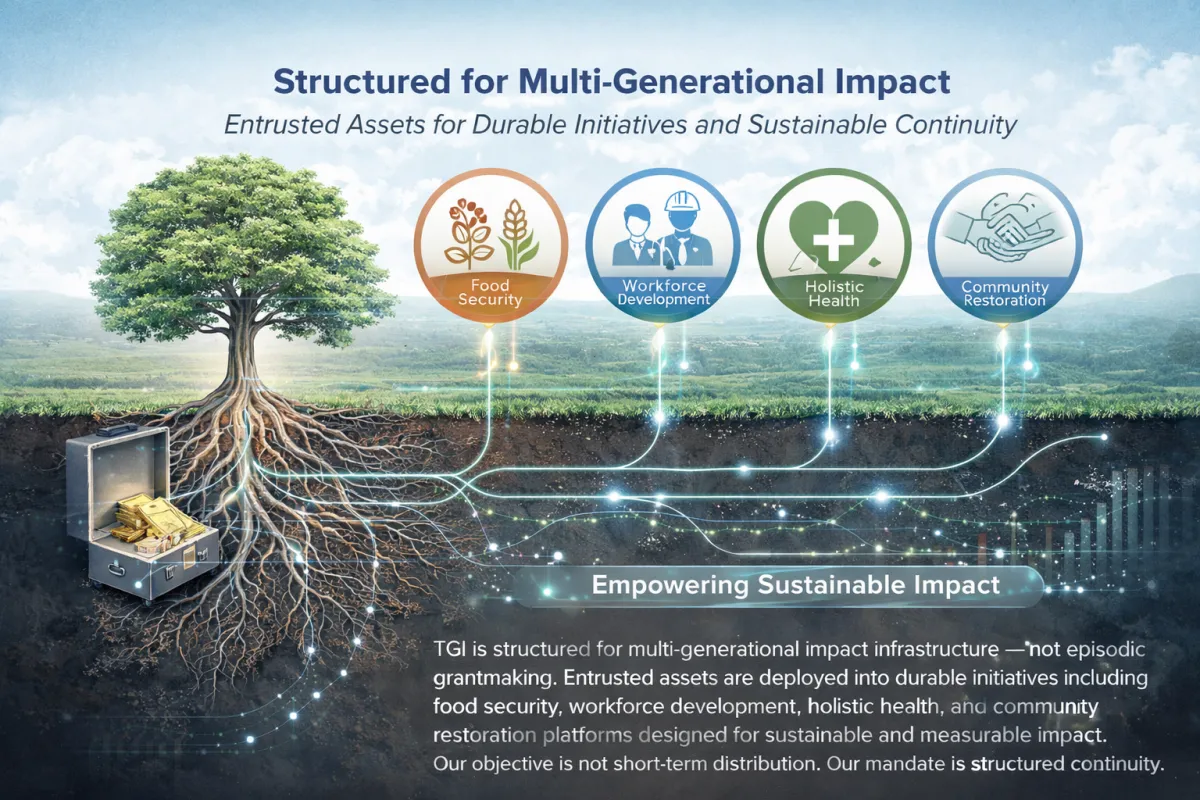 Structured for Multi-Generational Impact

Entrusted Assets for Durable Initiatives and Sustainable Continuity

Food Security

Workforce Development

Holistic Health

Community Restoration

Empowering Sustainable Impact

TGI is structured for multi-generational impact infrastructure — not episodic grantmaking. Entrusted assets are deployed into durable initiatives including food security, workforce development, holistic health, and community restoration platforms designed for sustainable and measurable impact. Our objective is not short-term distribution. Our mandate is structured continuity.